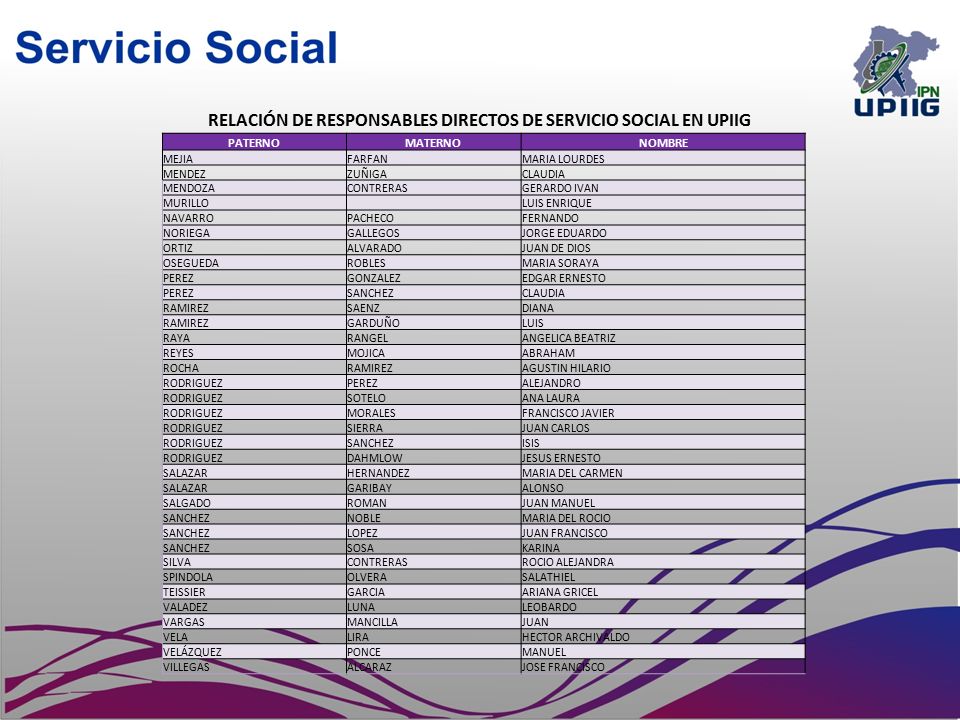 Servicio Social

IPN UPIIG

RELACIÓN DE RESPONSABLES DIRECTOS DE SERVICIO SOCIAL EN UPIIG

| PATERNO | MATERNO | NOMBRE |
|---|---|---|
| MEJIA | FARFAN | MARIA LOURDES |
| MENDEZ | ZUÑIGA | CLAUDIA |
| MENDOZA | CONTRERAS | GERARDO IVAN |
| MURILLO | | LUIS ENRIQUE |
| NAVARRO | PACHECO | FERNANDO |
| NORIEGA | GALLEGOS | JORGE EDUARDO |
| ORTIZ | ALVARADO | JUAN DE DIOS |
| OSEGUEDA | ROBLES | MARIA SORAYA |
| PEREZ | GONZALEZ | EDGAR ERNESTO |
| PEREZ | SANCHEZ | CLAUDIA |
| RAMIREZ | SAENZ | DIANA |
| RAMIREZ | GARDUÑO | LUIS |
| RAYA | RANGEL | ANGELICA BEATRIZ |
| REYES | MOJICA | ABRAHAM |
| ROCHA | RAMIREZ | AGUSTIN HILARIO |
| RODRIGUEZ | PEREZ | ALEJANDRO |
| RODRIGUEZ | SOTELO | ANA LAURA |
| RODRIGUEZ | MORALES | FRANCISCO JAVIER |
| RODRIGUEZ | SIERRA | JUAN CARLOS |
| RODRIGUEZ | SANCHEZ | ISIS |
| RODRIGUEZ | DAHMLOW | JESUS ERNESTO |
| SALAZAR | HERNANDEZ | MARIA DEL CARMEN |
| SALAZAR | GARIBAY | ALONSO |
| SALGADO | ROMAN | JUAN MANUEL |
| SANCHEZ | NOBLE | MARIA DEL ROCIO |
| SANCHEZ | LOPEZ | JUAN FRANCISCO |
| SANCHEZ | SOSA | KARINA |
| SILVA | CONTRERAS | ROCIO ALEJANDRA |
| SPINDOLA | OLVERA | SALATHIEL |
| TEISSIER | GARCIA | ARIANA GRICEL |
| VALADEZ | LUNA | LEOBARDO |
| VARGAS | MANCILLA | JUAN |
| VELA | LIRA | HECTOR ARCHIVALDO |
| VELÁZQUEZ | PONCE | MANUEL |
| VILLEGAS | ALCARAZ | JOSE FRANCISCO |